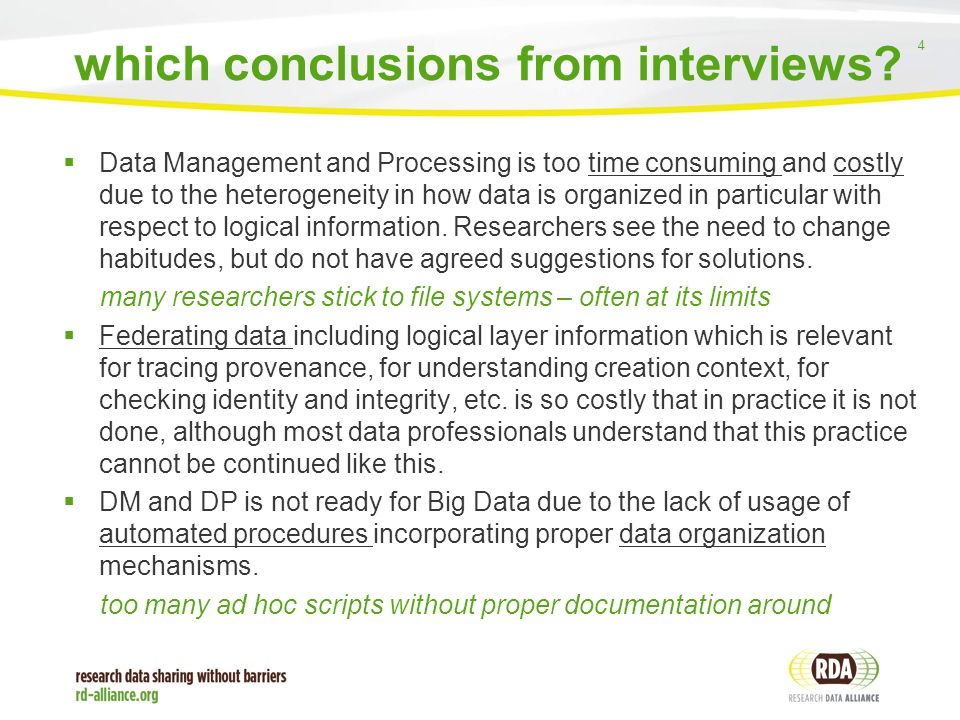 which conclusions from interviews?

4

▪ Data Management and Processing is too time consuming and costly due to the heterogeneity in how data is organized in particular with respect to logical information. Researchers see the need to change habitudes, but do not have agreed suggestions for solutions.

many researchers stick to file systems – often at its limits

▪ Federating data including logical layer information which is relevant for tracing provenance, for understanding creation context, for checking identity and integrity, etc. is so costly that in practice it is not done, although most data professionals understand that this practice cannot be continued like this.

▪ DM and DP is not ready for Big Data due to the lack of usage of automated procedures incorporating proper data organization mechanisms.

too many ad hoc scripts without proper documentation around

research data sharing without barriers
rd-alliance.org

RDA
RESEARCH DATA ALLIANCE